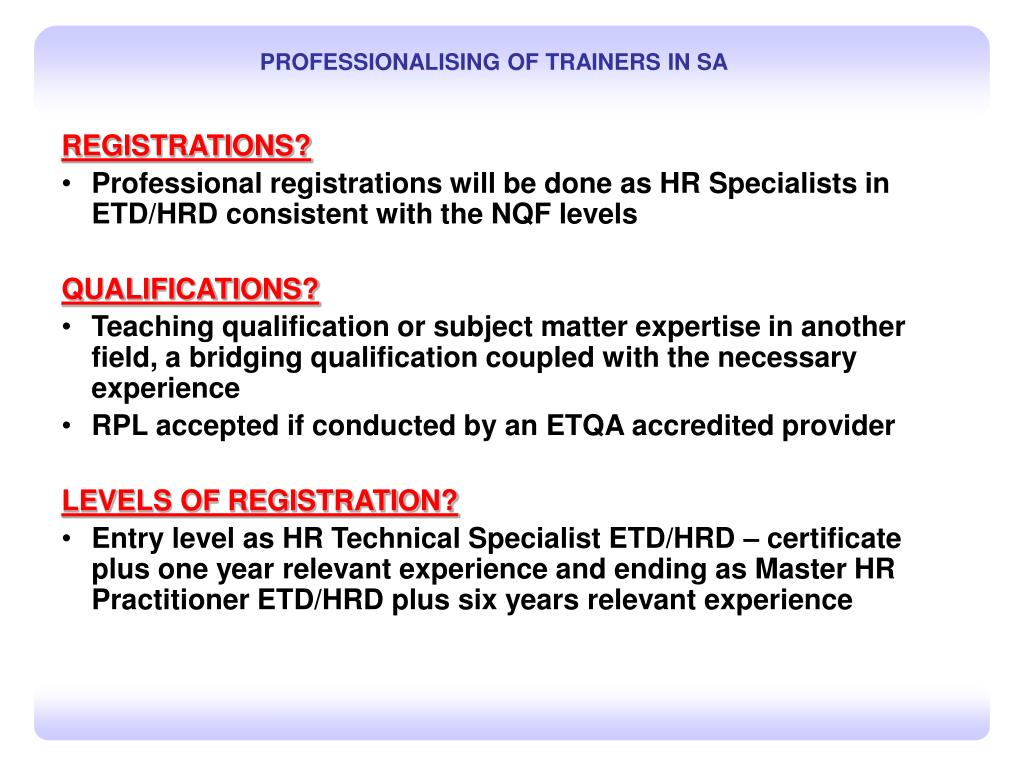 PROFESSIONALISING OF TRAINERS IN SA

REGISTRATIONS?
• Professional registrations will be done as HR Specialists in ETD/HRD consistent with the NQF levels

QUALIFICATIONS?
• Teaching qualification or subject matter expertise in another field, a bridging qualification coupled with the necessary experience
• RPL accepted if conducted by an ETQA accredited provider

LEVELS OF REGISTRATION?
• Entry level as HR Technical Specialist ETD/HRD – certificate plus one year relevant experience and ending as Master HR Practitioner ETD/HRD plus six years relevant experience